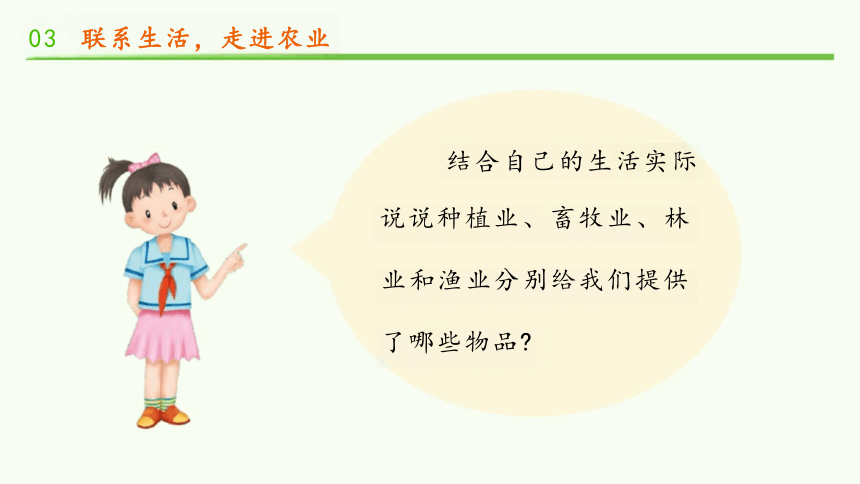 03 联系生活，走进农业

结合自己的生活实际说说种植业、畜牧业、林业和渔业分别给我们提供了哪些物品？